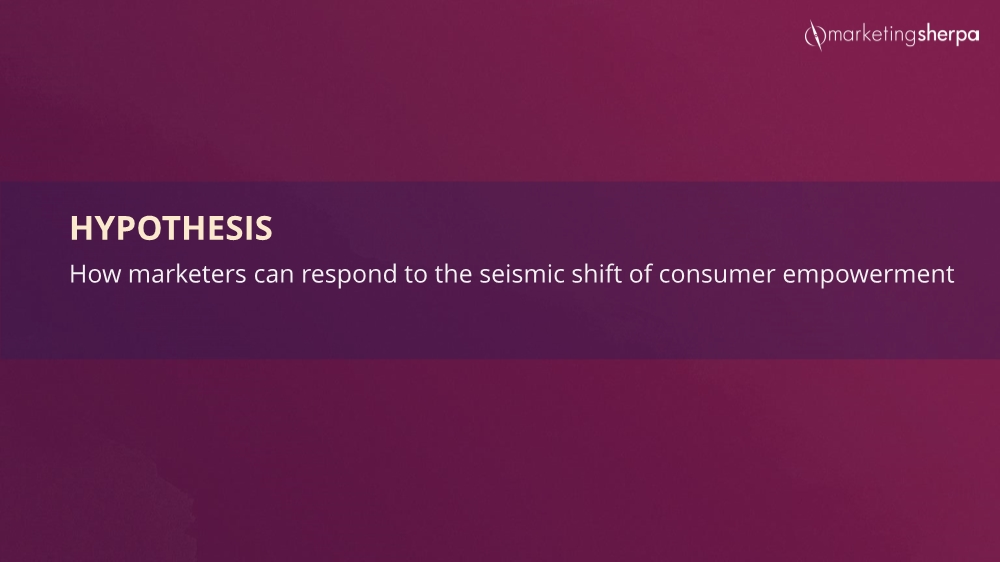 marketingsherpa

HYPOTHESIS

How marketers can respond to the seismic shift of consumer empowerment